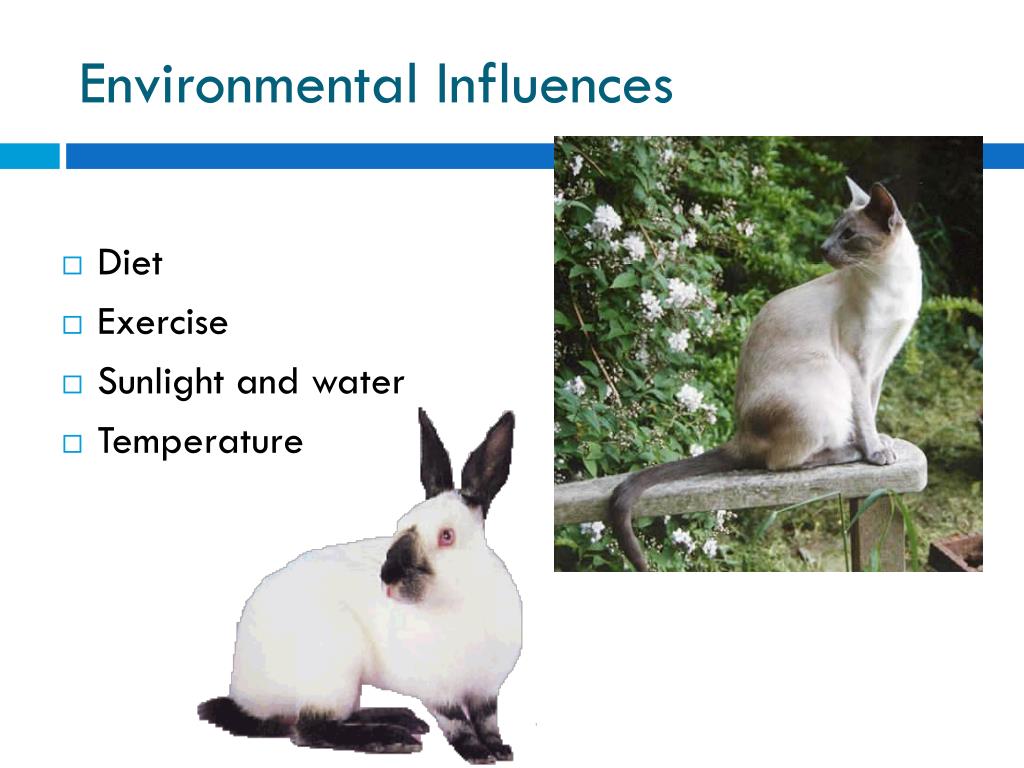 Environmental Influences

□ Diet
□ Exercise
□ Sunlight and water
□ Temperature